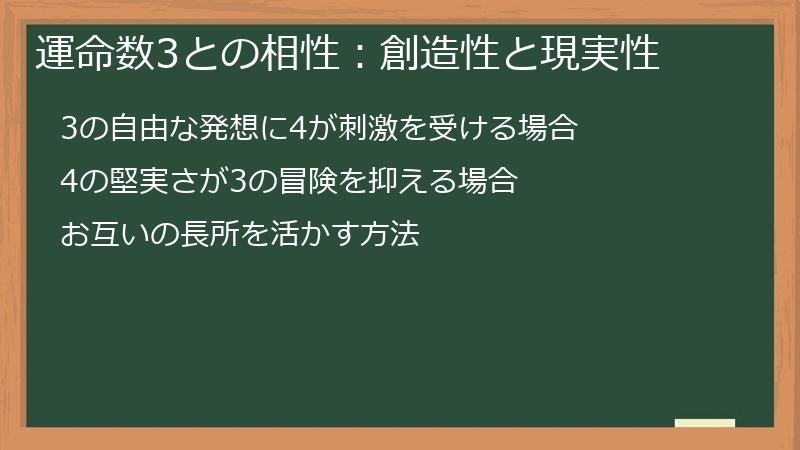 運命数3との相性：創造性と現実性

3の自由な発想に4が刺激を受ける場合

4の堅実さが3の冒険を抑える場合

お互いの長所を活かす方法